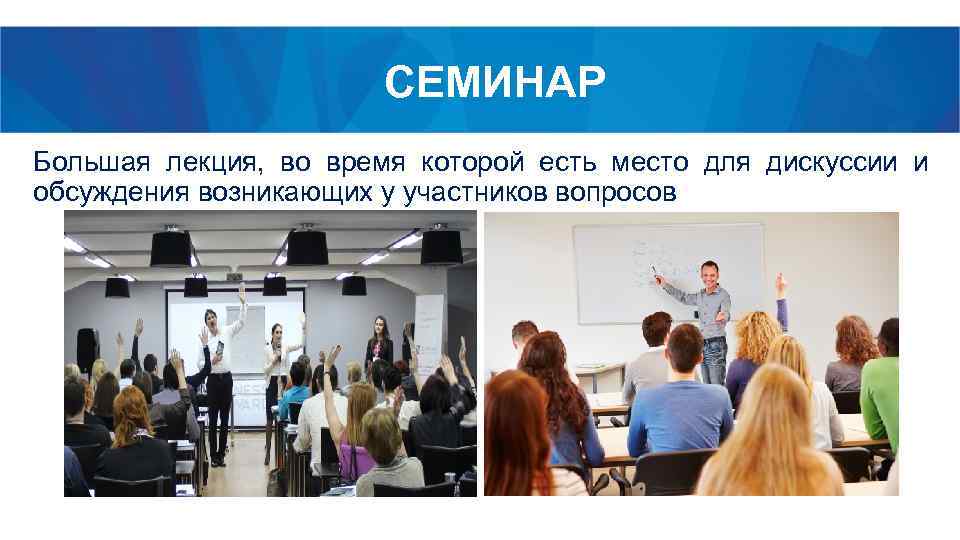 СЕМИНАР

Большая лекция, во время которой есть место для дискуссии и обсуждения возникающих у участников вопросов